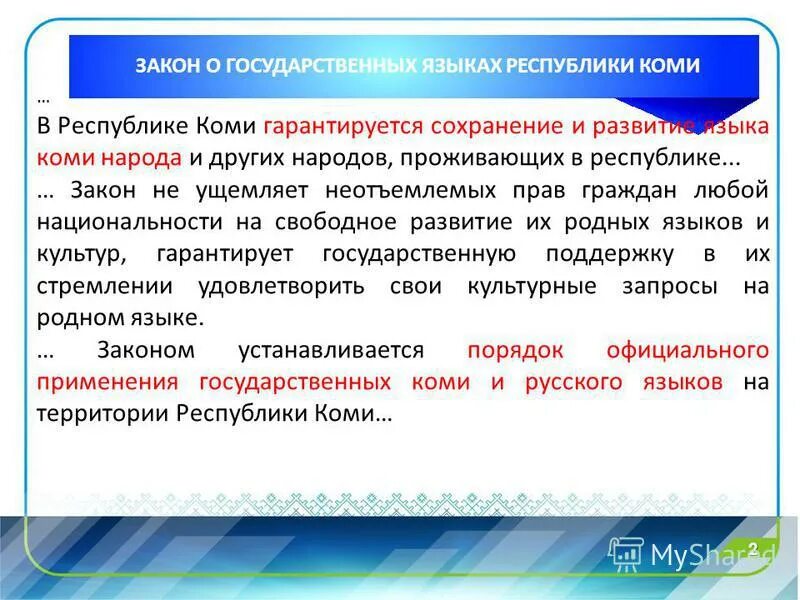 ЗАКОН О ГОСУДАРСТВЕННЫХ ЯЗЫКАХ РЕСПУБЛИКИ КОМИ

…
В Республике Коми гарантируется сохранение и развитие языка коми народа и других народов, проживающих в республике...
… Закон не ущемляет неотъемлемых прав граждан любой национальности на свободное развитие их родных языков и культур, гарантирует государственную поддержку в их стремлении удовлетворить свои культурные запросы на родном языке.
… Законом устанавливается порядок официального применения государственных коми и русского языков на территории Республики Коми…

MyShared
2